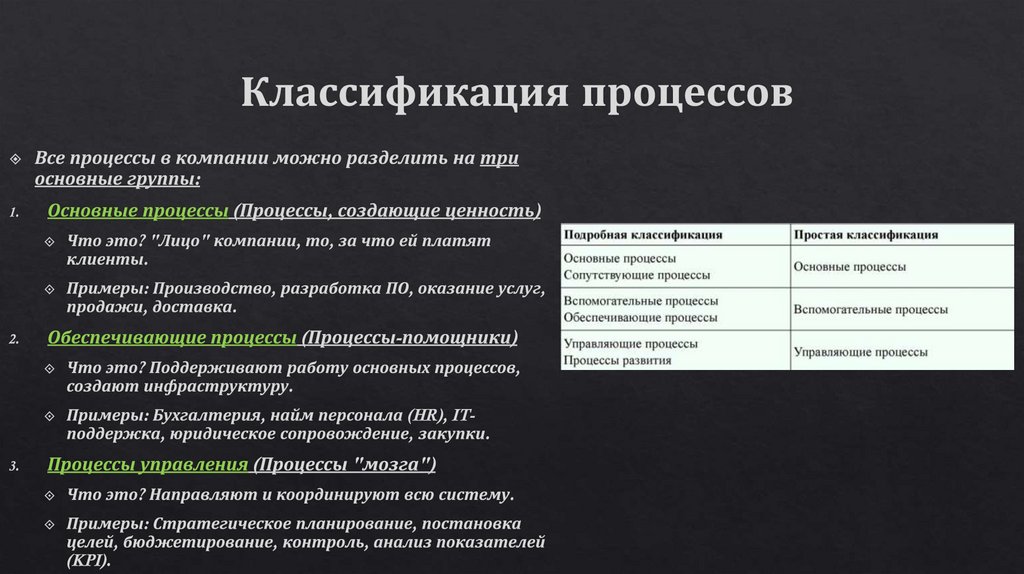 Классификация процессов

Все процессы в компании можно разделить на три основные группы:

1. Основные процессы (Процессы, создающие ценность)

Что это? "Лицо" компании, то, за что ей платят клиенты.

Примеры: Производство, разработка ПО, оказание услуг, продажи, доставка.

2. Обеспечивающие процессы (Процессы-помощники)

Что это? Поддерживают работу основных процессов, создают инфраструктуру.

Примеры: Бухгалтерия, найм персонала (HR), IT-поддержка, юридическое сопровождение, закупки.

3. Процессы управления (Процессы "мозга")

Что это? Направляют и координируют всю систему.

Примеры: Стратегическое планирование, постановка целей, бюджетирование, контроль, анализ показателей (KPI).

| Подробная классификация | Простая классификация |
|---|---|
| Основные процессы Сопутствующие процессы | Основные процессы |
| Вспомогательные процессы Обеспечивающие процессы | Вспомогательные процессы |
| Управляющие процессы Процессы развития | Управляющие процессы |